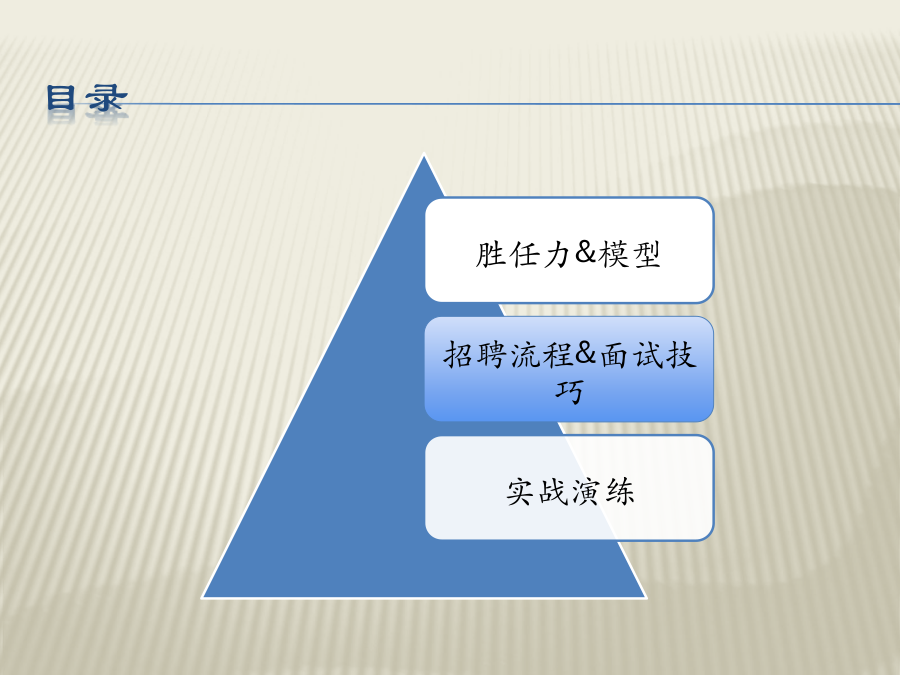 目录

胜任力&模型

招聘流程&面试技巧

实战演练